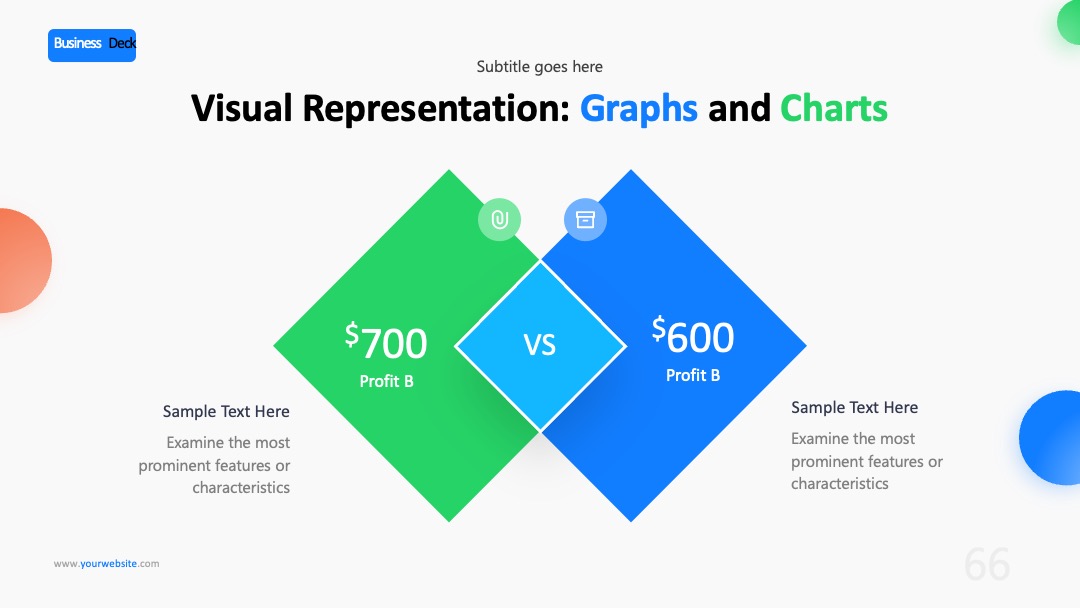 Business Deck

Subtitle goes here

Visual Representation: Graphs and Charts

$700
Profit B

VS

$600
Profit B

Sample Text Here

Examine the most prominent features or characteristics

Sample Text Here

Examine the most prominent features or characteristics

www.yourwebsite.com

66